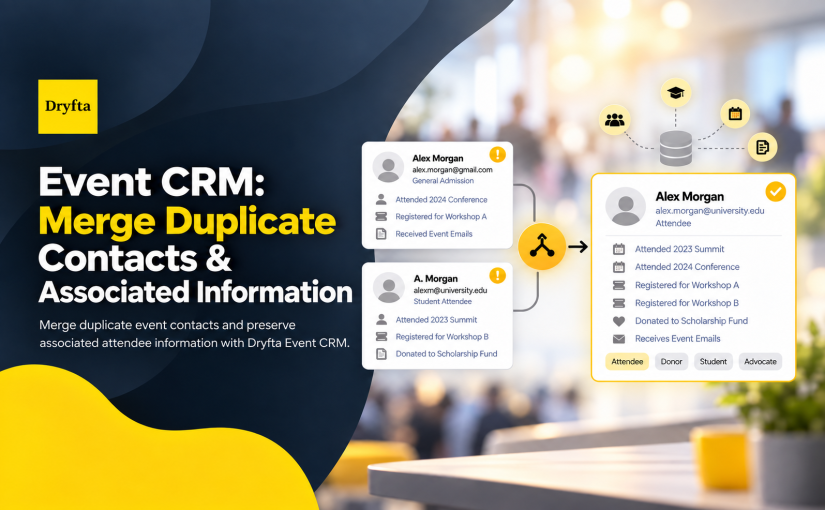 Dryfta

Event CRM: Merge Duplicate Contacts & Associated Information

Merge duplicate event contacts and preserve associated attendee information with Dryfta Event CRM.

Alex Morgan
alex.morgan@gmail.com
General Admission
Attended 2024 Conference
Registered for Workshop A
Received Event Emails

A. Morgan
alexm@university.edu
Student Attendee
Attended 2023 Summit
Registered for Workshop B
Donated to Scholarship Fund

Alex Morgan
alex.morgan@university.edu
Attendee
Attended 2023 Summit
Attended 2024 Conference
Registered for Workshop A
Registered for Workshop B
Donated to Scholarship Fund
Receives Event Emails
Attendee
Donor
Student
Advocate